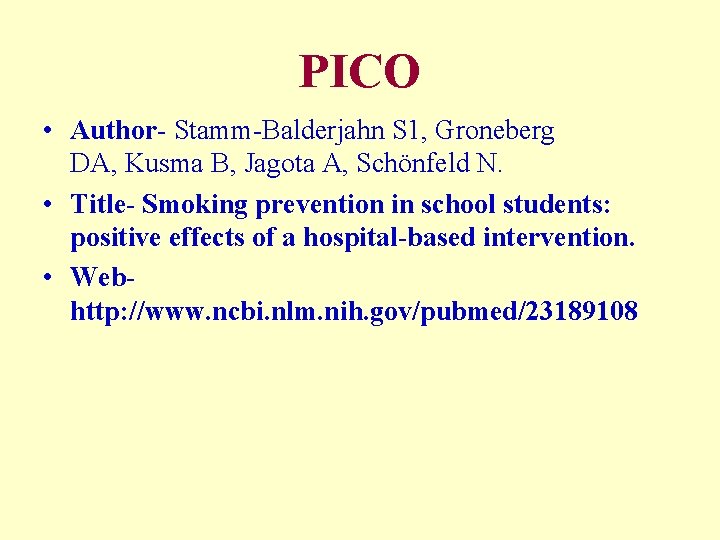 PICO

• Author- Stamm-Balderjahn S1, Groneberg DA, Kusma B, Jagota A, Schönfeld N.

• Title- Smoking prevention in school students: positive effects of a hospital-based intervention.

• Web- http://www.ncbi.nlm.nih.gov/pubmed/23189108